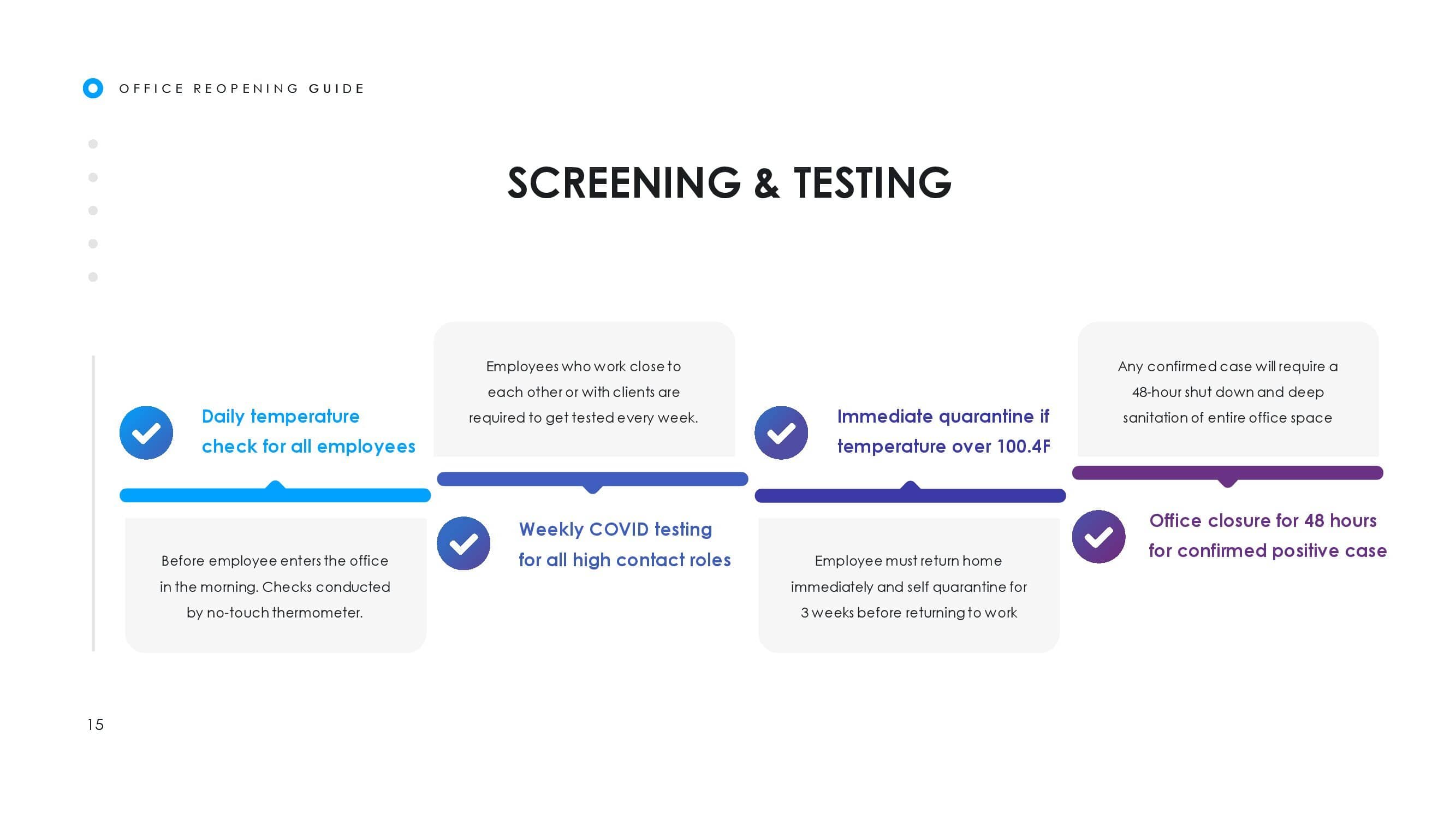 OFFICE REOPENING GUIDE

SCREENING & TESTING

Daily temperature check for all employees

Before employee enters the office in the morning. Checks conducted by no-touch thermometer.

Employees who work close to each other or with clients are required to get tested every week.

Weekly COVID testing for all high contact roles

Immediate quarantine if temperature over 100.4F

Employee must return home immediately and self quarantine for 3 weeks before returning to work

Any confirmed case will require a 48-hour shut down and deep sanitation of entire office space

Office closure for 48 hours for confirmed positive case

15